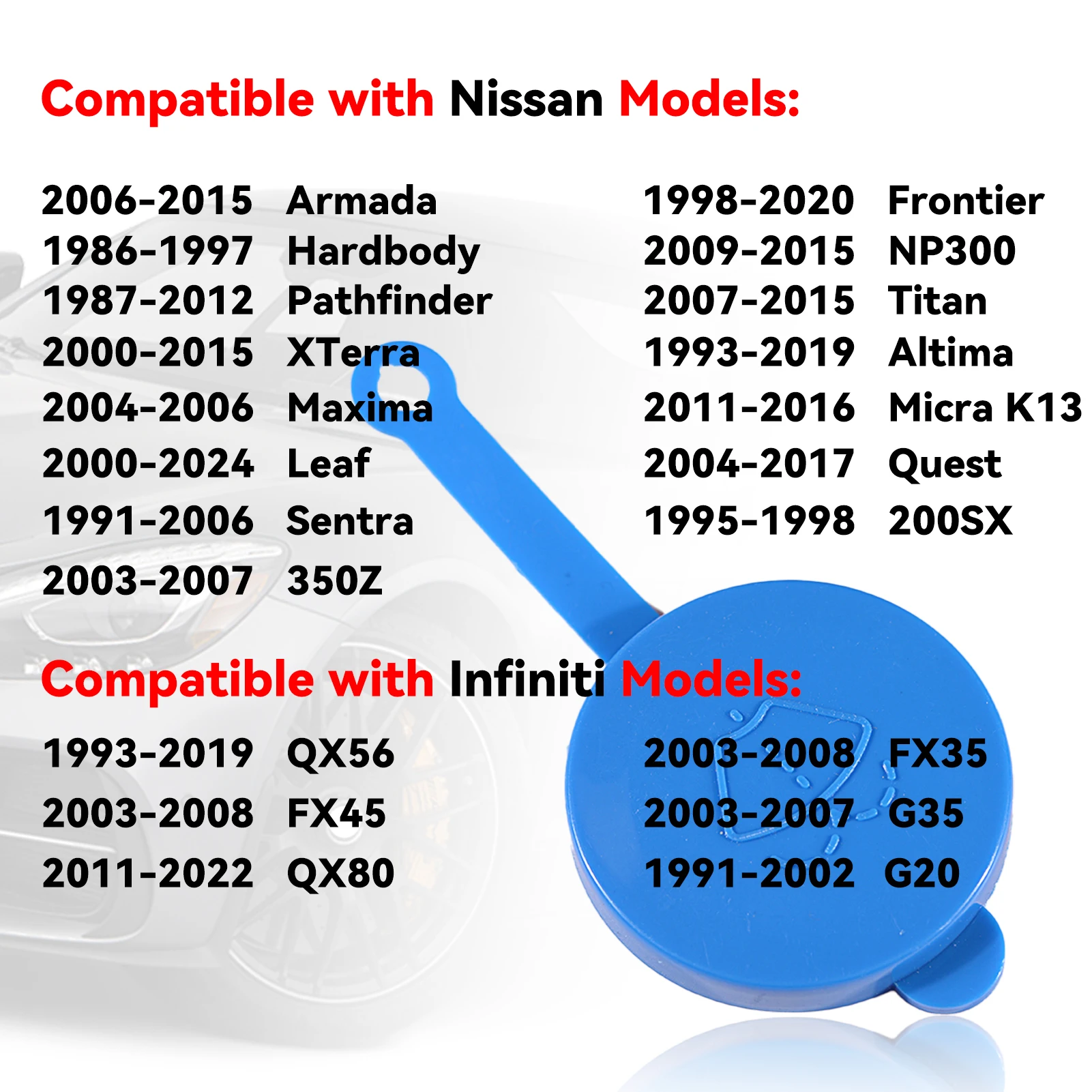 Compatible with Nissan Models:

2006-2015 Armada
1986-1997 Hardbody
1987-2012 Pathfinder
2000-2015 XTerra
2004-2006 Maxima
2000-2024 Leaf
1991-2006 Sentra
2003-2007 350Z

1998-2020 Frontier
2009-2015 NP300
2007-2015 Titan
1993-2019 Altima
2011-2016 Micra K13
2004-2017 Quest
1995-1998 200SX

Compatible with Infiniti Models:

1993-2019 QX56
2003-2008 FX45
2011-2022 QX80

2003-2008 FX35
2003-2007 G35
1991-2002 G20